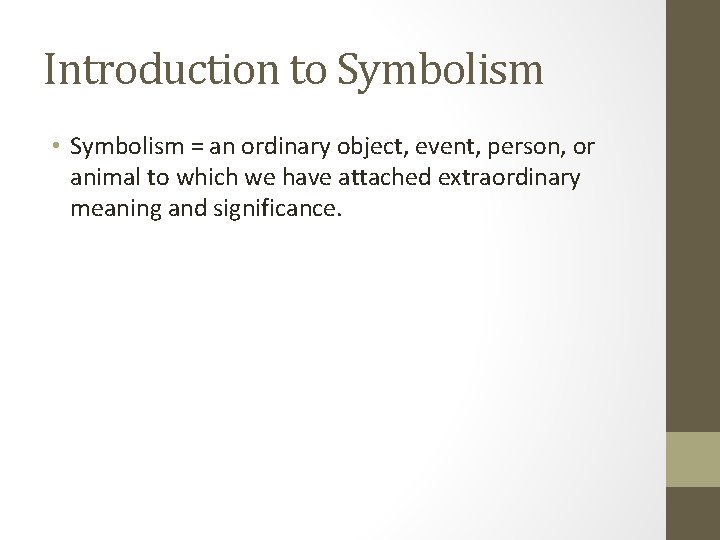 Introduction to Symbolism

• Symbolism = an ordinary object, event, person, or animal to which we have attached extraordinary meaning and significance.